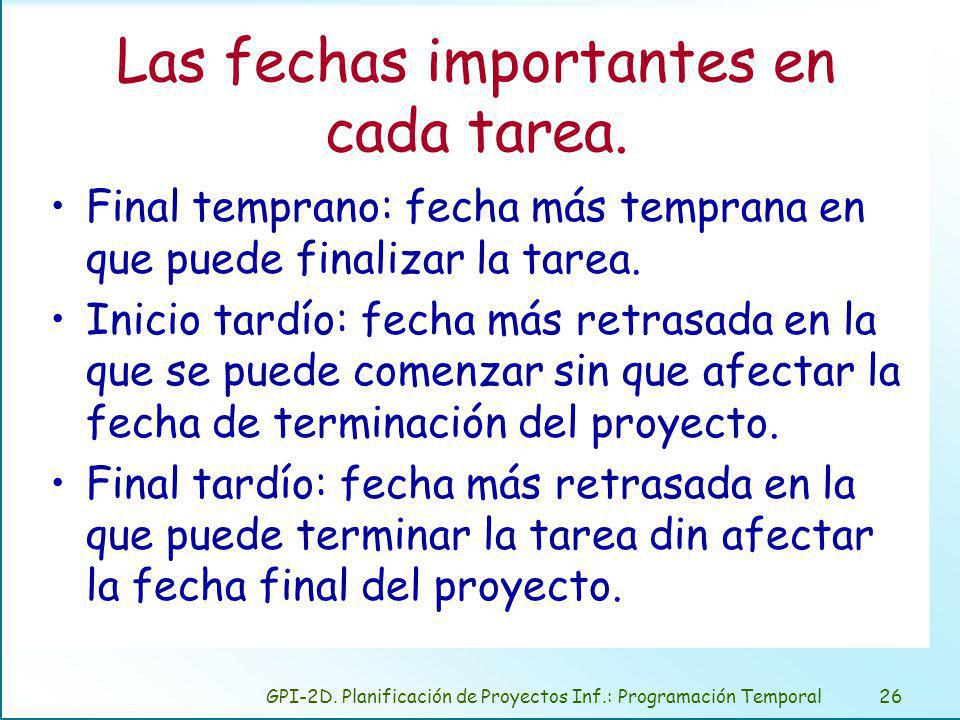 Las fechas importantes en cada tarea.

• Final temprano: fecha más temprana en que puede finalizar la tarea.

• Inicio tardío: fecha más retrasada en la que se puede comenzar sin que afectar la fecha de terminación del proyecto.

• Final tardío: fecha más retrasada en la que puede terminar la tarea din afectar la fecha final del proyecto.

GPI-2D. Planificación de Proyectos Inf.: Programación Temporal 26